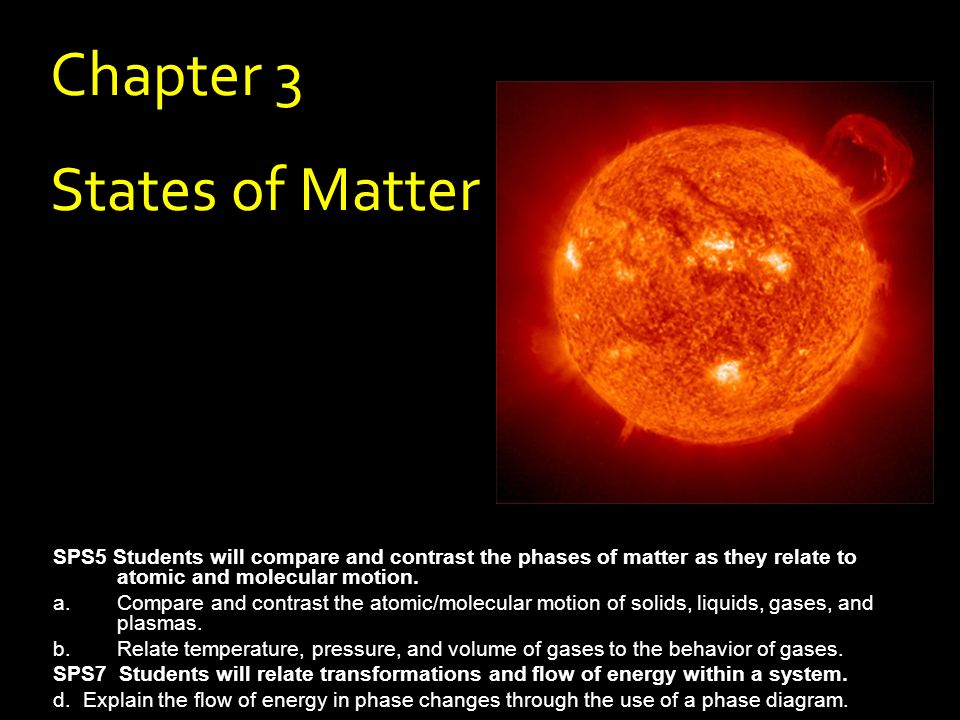 Chapter 3

States of Matter

SPS5 Students will compare and contrast the phases of matter as they relate to atomic and molecular motion.

a. Compare and contrast the atomic/molecular motion of solids, liquids, gases, and plasmas.

b. Relate temperature, pressure, and volume of gases to the behavior of gases.

SPS7 Students will relate transformations and flow of energy within a system.

d. Explain the flow of energy in phase changes through the use of a phase diagram.